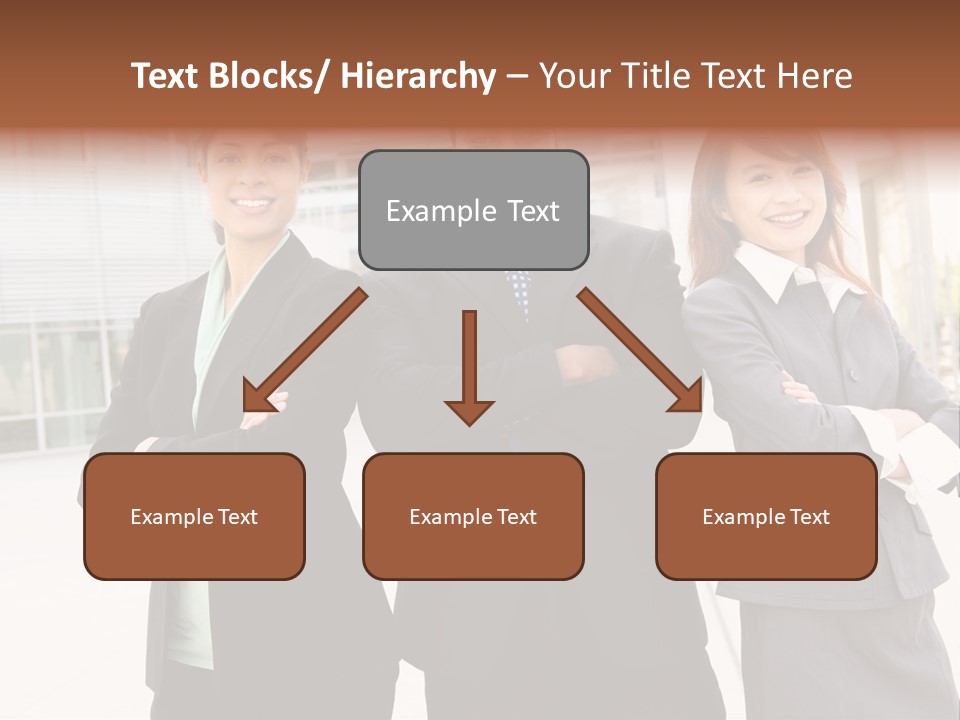 Text Blocks/ Hierarchy – Your Title Text Here

Example Text

Example Text

Example Text

Example Text